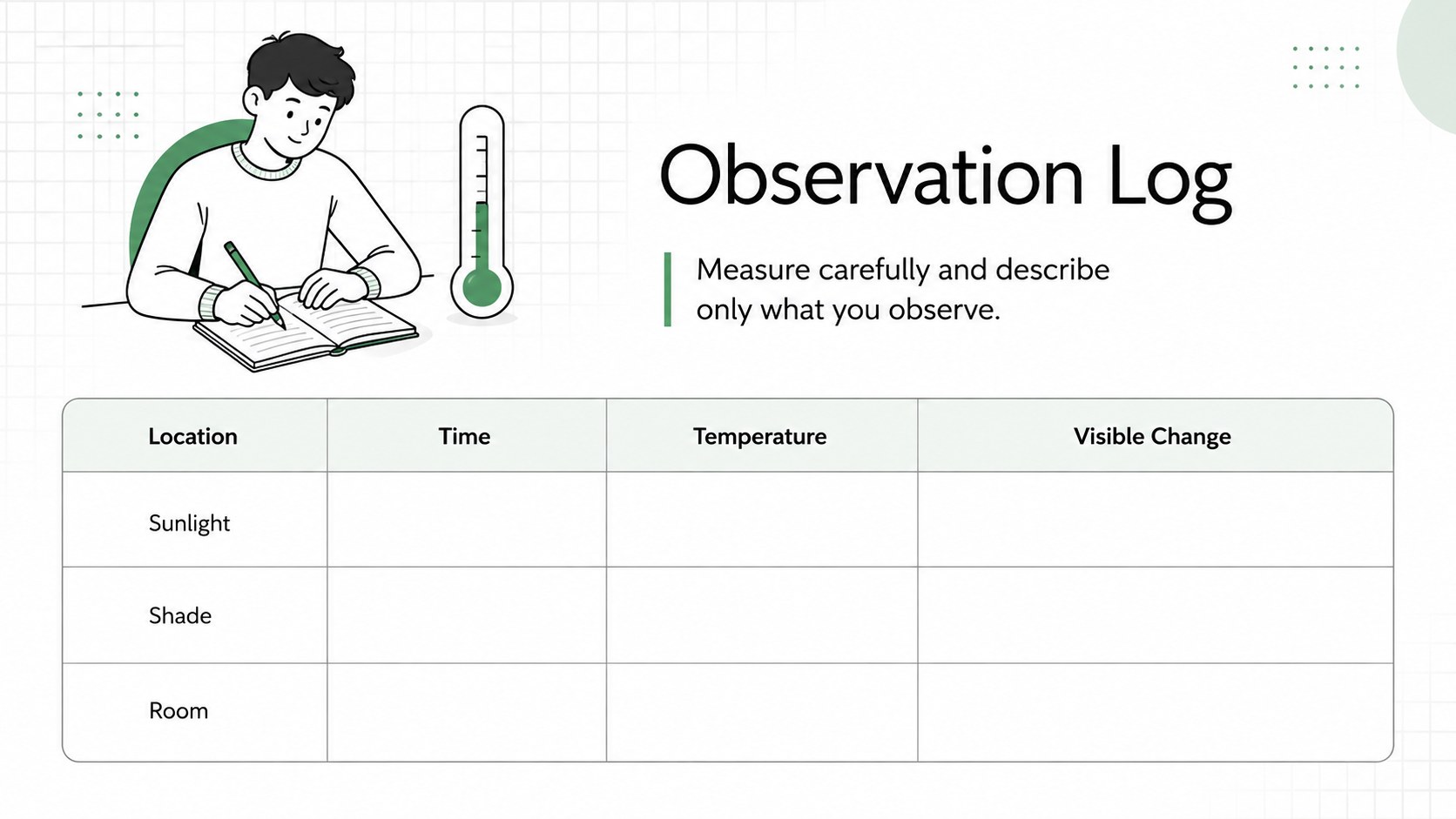 Observation Log

Measure carefully and describe only what you observe.

| Location | Time | Temperature | Visible Change |
|---|---|---|---|
| Sunlight | | | |
| Shade | | | |
| Room | | | |